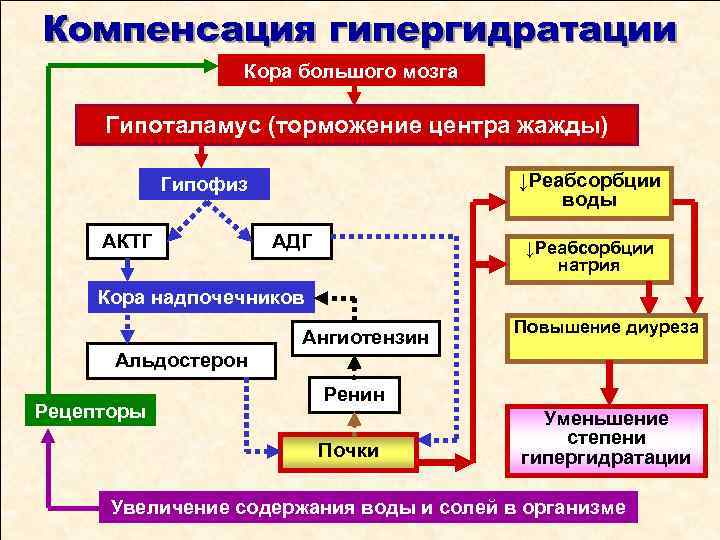 Компенсация гипергидратации

Кора большого мозга

Гипоталамус (торможение центра жажды)

Гипофиз

АКТГ

АДГ

Кора надпочечников

Альдостерон

Ангиотензин

Ренин

Почки

Рецепторы

↓Реабсорбции воды

↓Реабсорбции натрия

Повышение диуреза

Уменьшение степени гипергидратации

Увеличение содержания воды и солей в организме